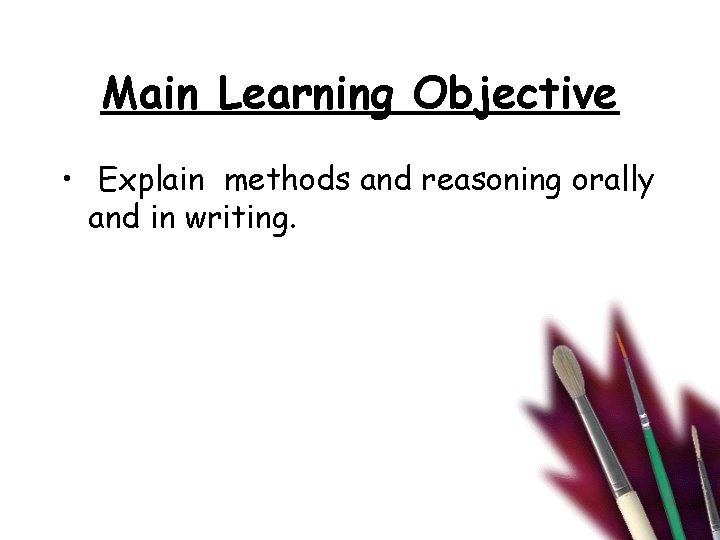 Main Learning Objective

• Explain methods and reasoning orally and in writing.